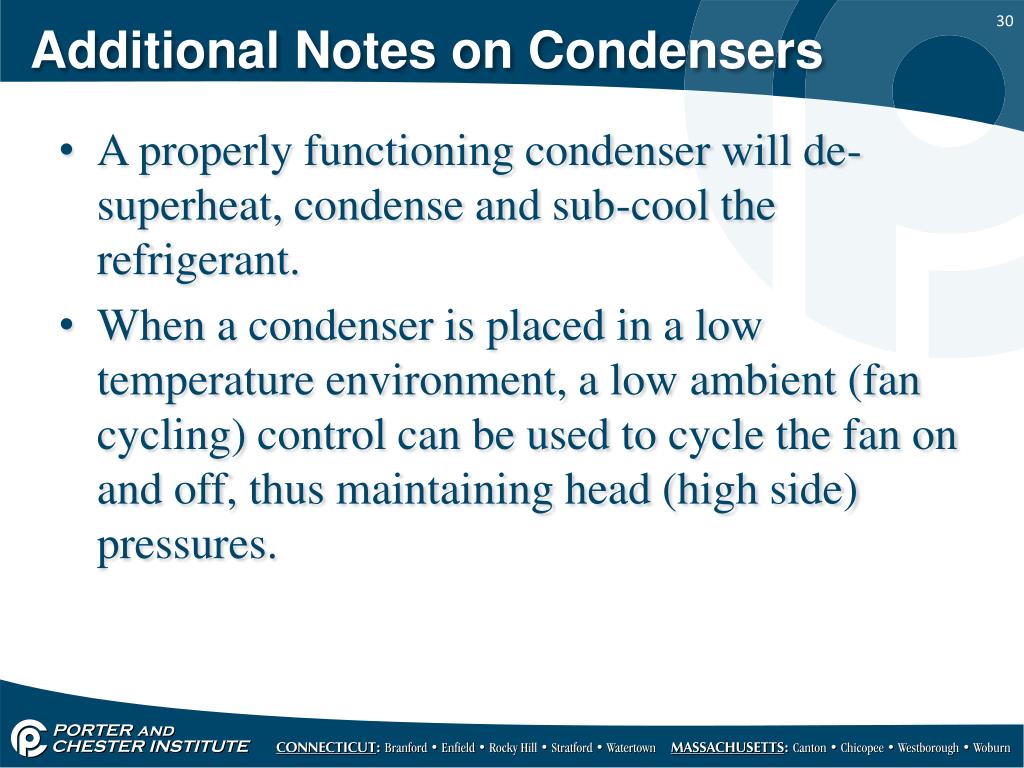 30

Additional Notes on Condensers

• A properly functioning condenser will de-superheat, condense and sub-cool the refrigerant.

• When a condenser is placed in a low temperature environment, a low ambient (fan cycling) control can be used to cycle the fan on and off, thus maintaining head (high side) pressures.

PORTER AND CHESTER INSTITUTE

CONNECTICUT: Branford • Enfield • Rocky Hill • Stratford • Watertown MASSACHUSETTS: Canton • Chicopee • Westborough • Woburn